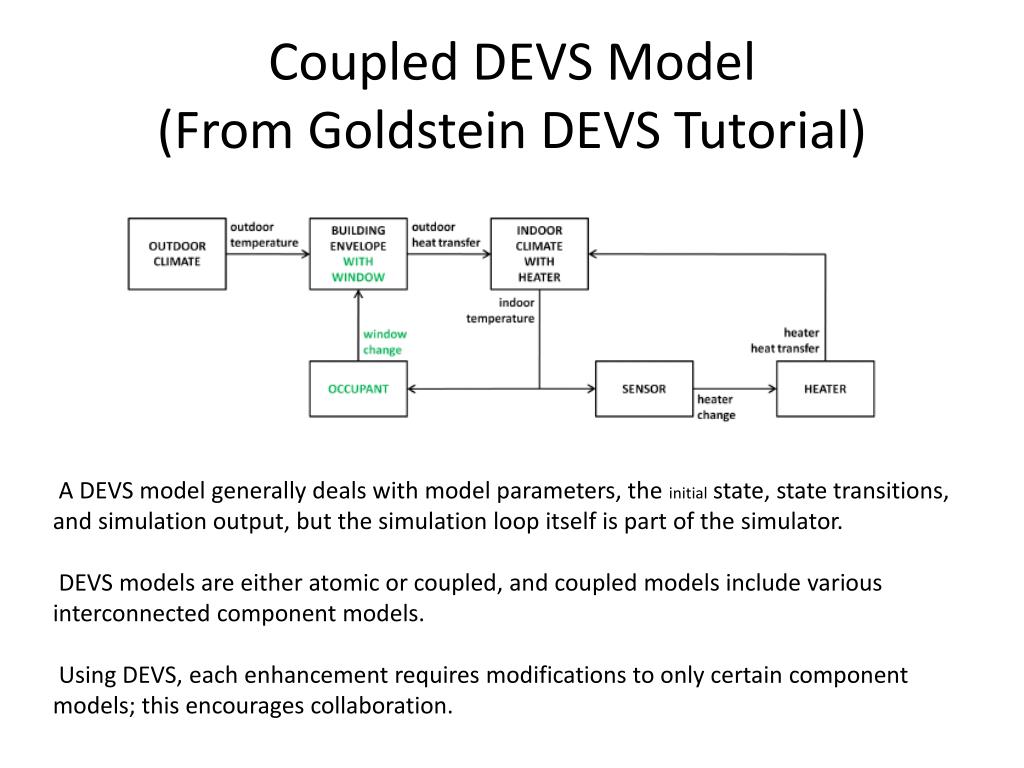 Coupled DEVS Model
(From Goldstein DEVS Tutorial)

OUTDOOR CLIMATE

outdoor temperature

BUILDING ENVELOPE WITH WINDOW

outdoor heat transfer

INDOOR CLIMATE WITH HEATER

indoor temperature

window change

heater heat transfer

OCCUPANT

SENSOR

heater change

HEATER

A DEVS model generally deals with model parameters, the initial state, state transitions, and simulation output, but the simulation loop itself is part of the simulator.

DEVS models are either atomic or coupled, and coupled models include various interconnected component models.

Using DEVS, each enhancement requires modifications to only certain component models; this encourages collaboration.